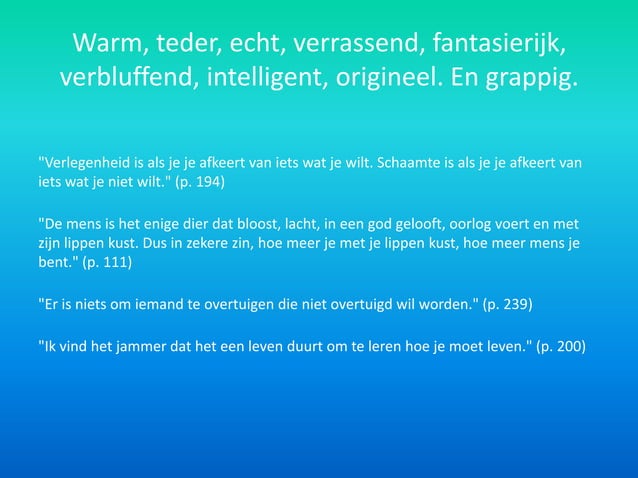 Warm, teder, echt, verrassend, fantasierijk, verbluffend, intelligent, origineel. En grappig.

"Verlegenheid is als je je afkeert van iets wat je wilt. Schaamte is als je je afkeert van iets wat je niet wilt." (p. 194)

"De mens is het enige dier dat bloost, lacht, in een god gelooft, oorlog voert en met zijn lippen kust. Dus in zekere zin, hoe meer je met je lippen kust, hoe meer mens je bent." (p. 111)

"Er is niets om iemand te overtuigen die niet overtuigd wil worden." (p. 239)

"Ik vind het jammer dat het een leven duurt om te leren hoe je moet leven." (p. 200)